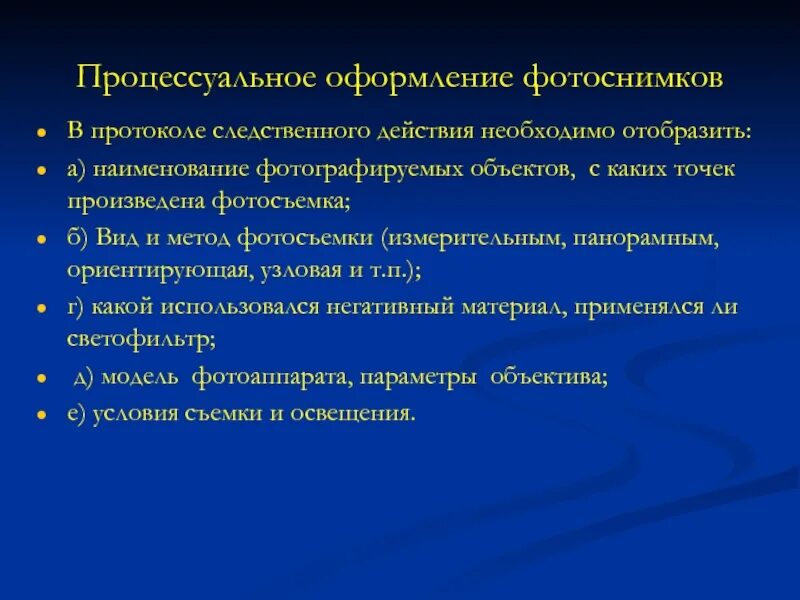 Процессуальное оформление фотоснимков

- В протоколе следственного действия необходимо отобразить:
- а) наименование фотографируемых объектов, с каких точек произведена фотосъемка;
- б) Вид и метод фотосъемки (измерительным, панорамным, ориентирующая, узловая и т.п.);
- г) какой использовался негативный материал, применялся ли светофильтр;
- д) модель фотоаппарата, параметры объектива;
- е) условия съемки и освещения.